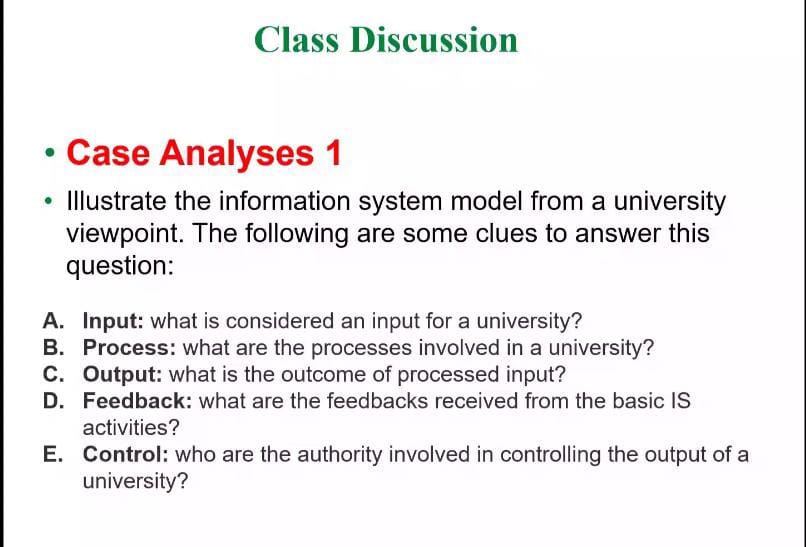 Class Discussion

• Case Analyses 1

• Illustrate the information system model from a university viewpoint. The following are some clues to answer this question:

A. Input: what is considered an input for a university?
B. Process: what are the processes involved in a university?
C. Output: what is the outcome of processed input?
D. Feedback: what are the feedbacks received from the basic IS activities?
E. Control: who are the authority involved in controlling the output of a university?